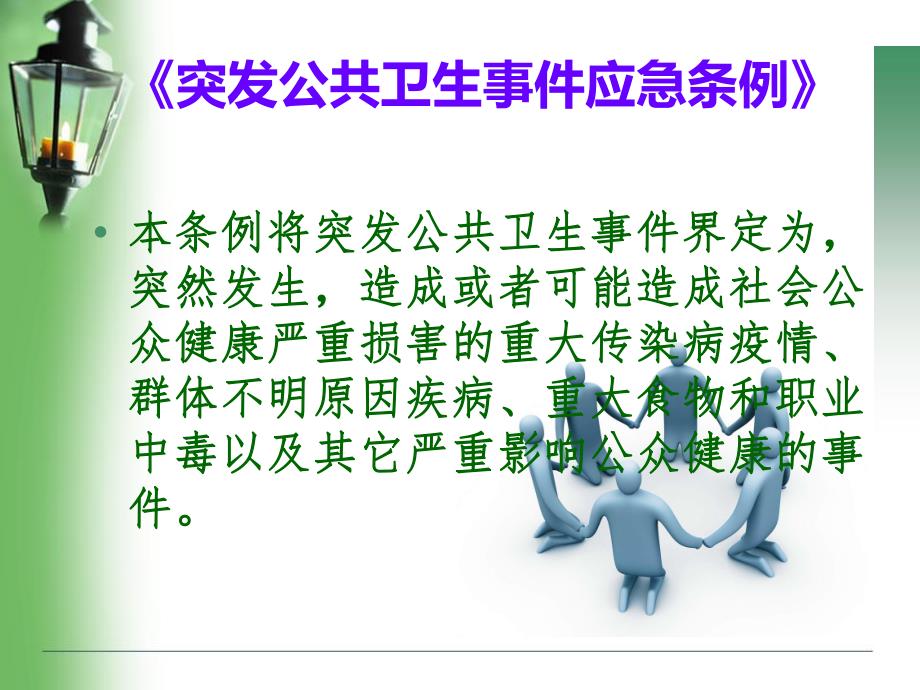 《突发公共卫生事件应急条例》

• 本条例将突发公共卫生事件界定为，突然发生，造成或者可能造成社会公众健康严重损害的重大传染病疫情、群体不明原因疾病、重大食物和职业中毒以及其它严重影响公众健康的事件。